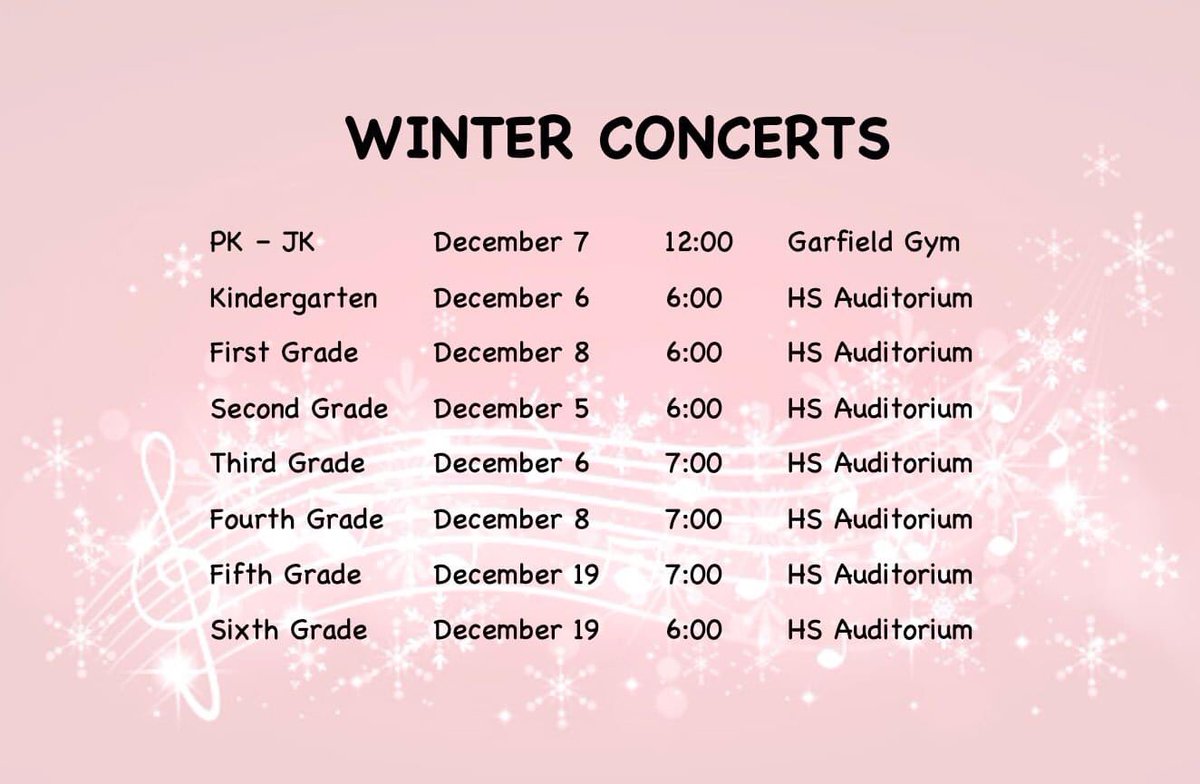 WINTER CONCERTS

| | | | |
|---|---|---|---|
| PK – JK | December 7 | 12:00 | Garfield Gym |
| Kindergarten | December 6 | 6:00 | HS Auditorium |
| First Grade | December 8 | 6:00 | HS Auditorium |
| Second Grade | December 5 | 6:00 | HS Auditorium |
| Third Grade | December 6 | 7:00 | HS Auditorium |
| Fourth Grade | December 8 | 7:00 | HS Auditorium |
| Fifth Grade | December 19 | 7:00 | HS Auditorium |
| Sixth Grade | December 19 | 6:00 | HS Auditorium |